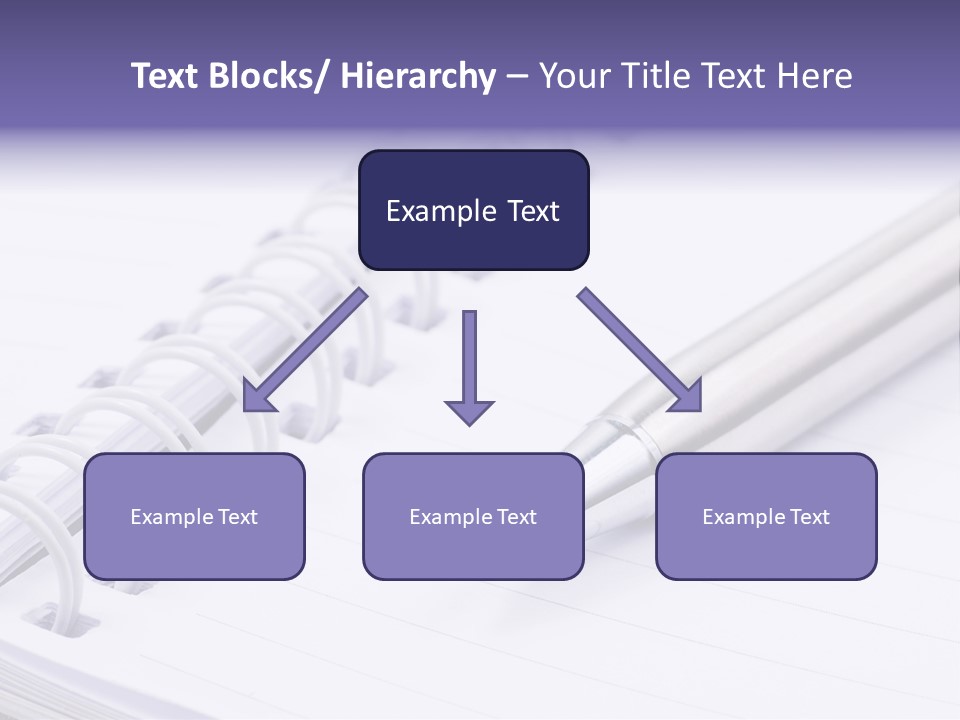 Text Blocks/ Hierarchy – Your Title Text Here

Example Text

Example Text

Example Text

Example Text